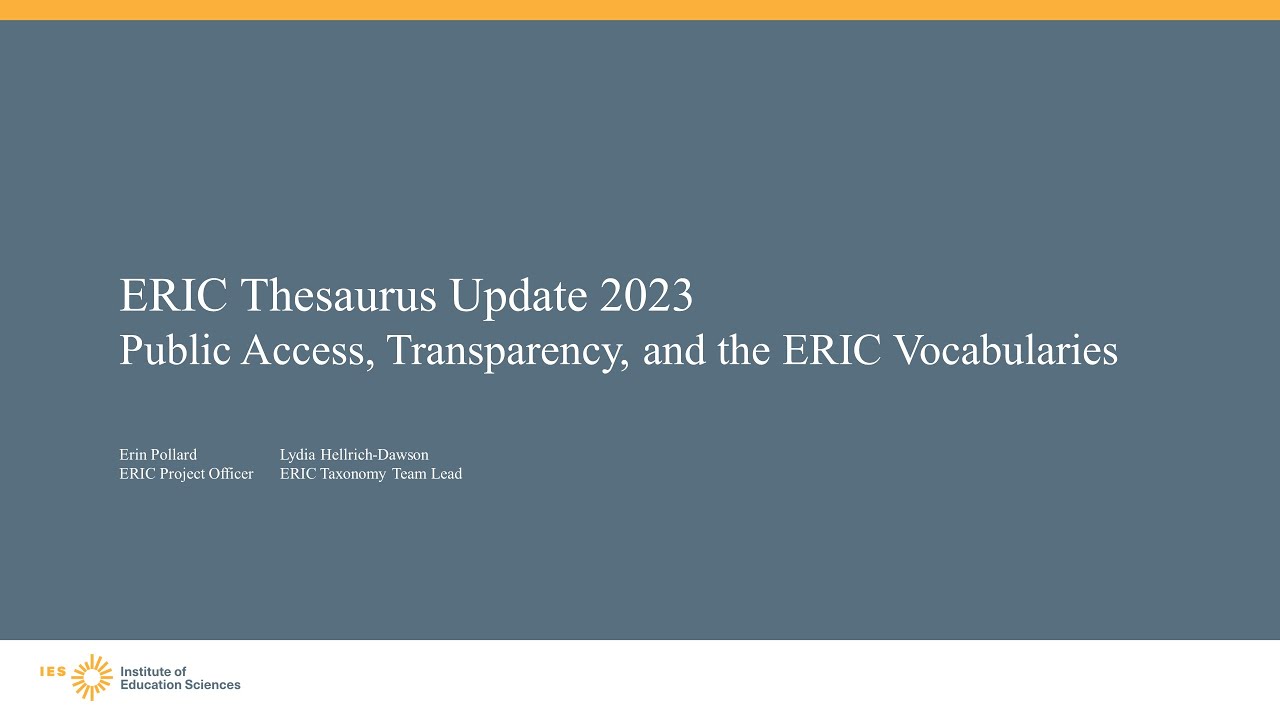 ERIC Thesaurus Update 2023
Public Access, Transparency, and the ERIC Vocabularies

Erin Pollard
ERIC Project Officer

Lydia Hellrich-Dawson
ERIC Taxonomy Team Lead

IES Institute of Education Sciences